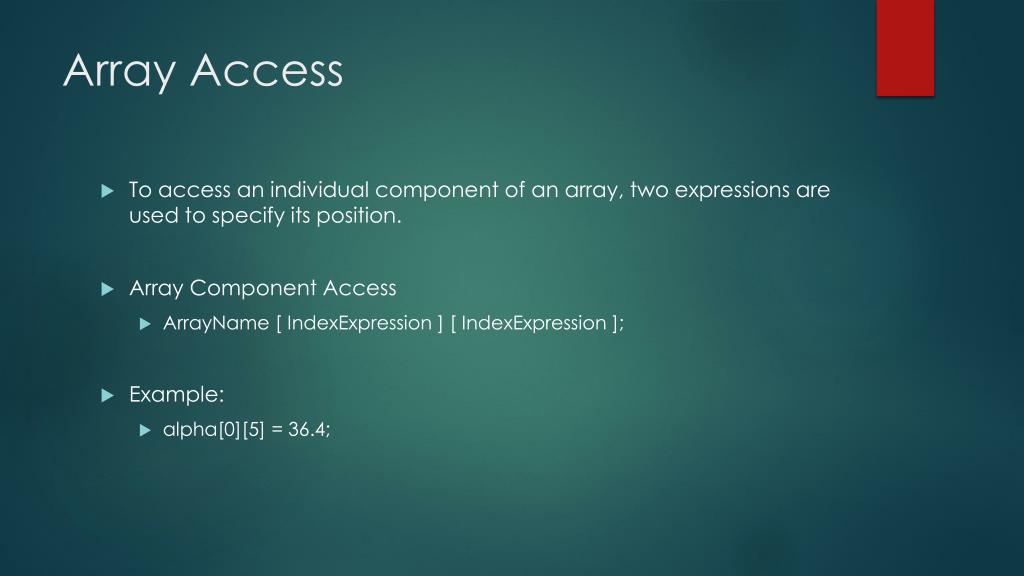 Array Access

To access an individual component of an array, two expressions are used to specify its position.

Array Component Access

ArrayName [ IndexExpression ] [ IndexExpression ];

Example:

alpha[0][5] = 36.4;